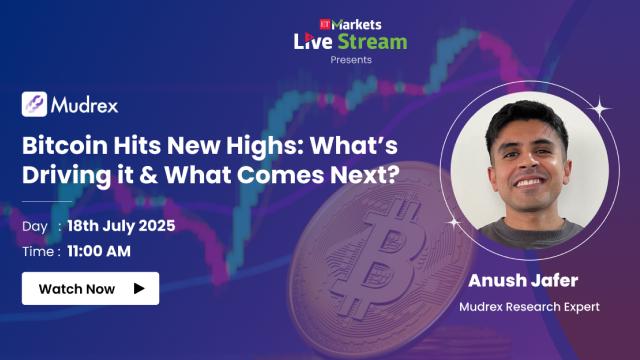 ET Markets
Live Stream
Presents

Mudrex

Bitcoin Hits New Highs: What's Driving it & What Comes Next?

Day : 18th July 2025
Time : 11:00 AM

Watch Now

Anush Jafer
Mudrex Research Expert